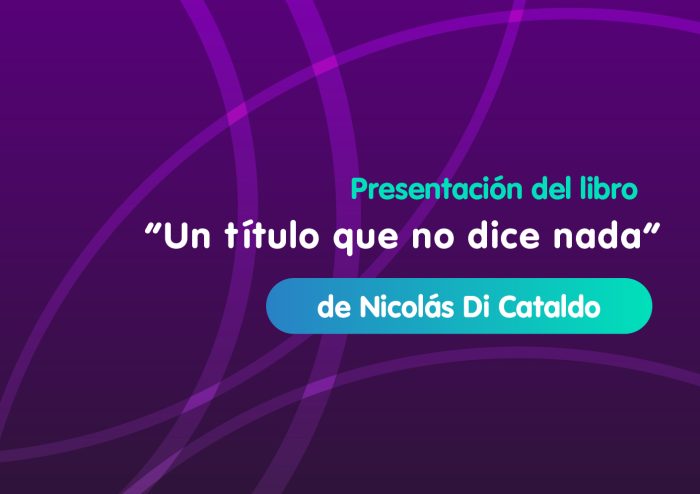 Presentación del libro

“Un título que no dice nada”

de Nicolás Di Cataldo